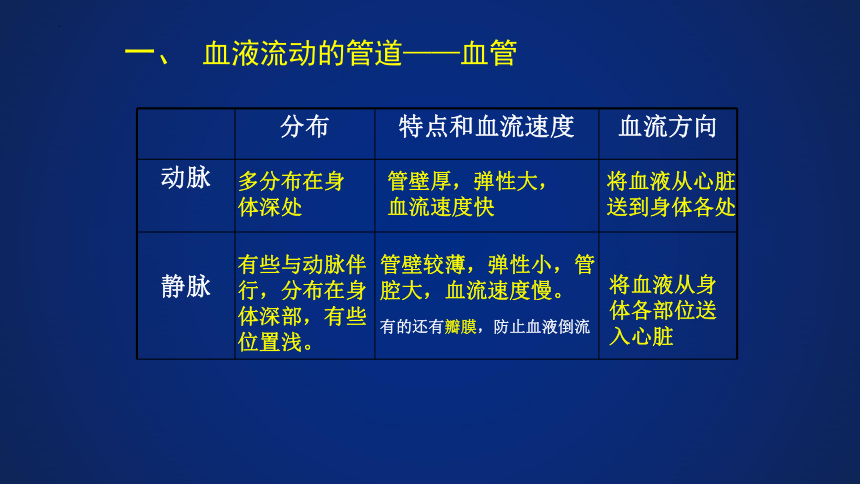 一、 血液流动的管道——血管

| | 分布 | 特点和血流速度 | 血流方向 |
|---|---|---|---|
| 动脉 | 多分布在身体深处 | 管壁厚，弹性大，血流速度快 | 将血液从心脏送到身体各处 |
| 静脉 | 有些与动脉伴行，分布在身体深部，有些位置浅。 | 管壁较薄，弹性小，管腔大，血流速度慢。有的还有瓣膜，防止血液倒流 | 将血液从身体各部位送入心脏 |